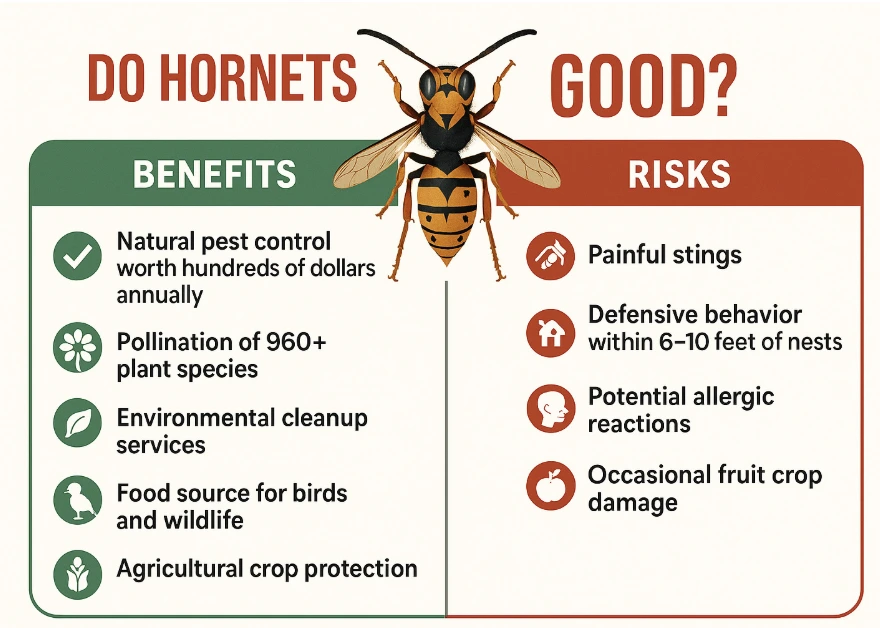 DO HORNETS GOOD?

BENEFITS

Natural pest control worth hundreds of dollars annually

Pollination of 960+ plant species

Environmental cleanup services

Food source for birds and wildlife

Agricultural crop protection

RISKS

Painful stings

Defensive behavior within 6–10 feet of nests

Potential allergic reactions

Occasional fruit crop damage